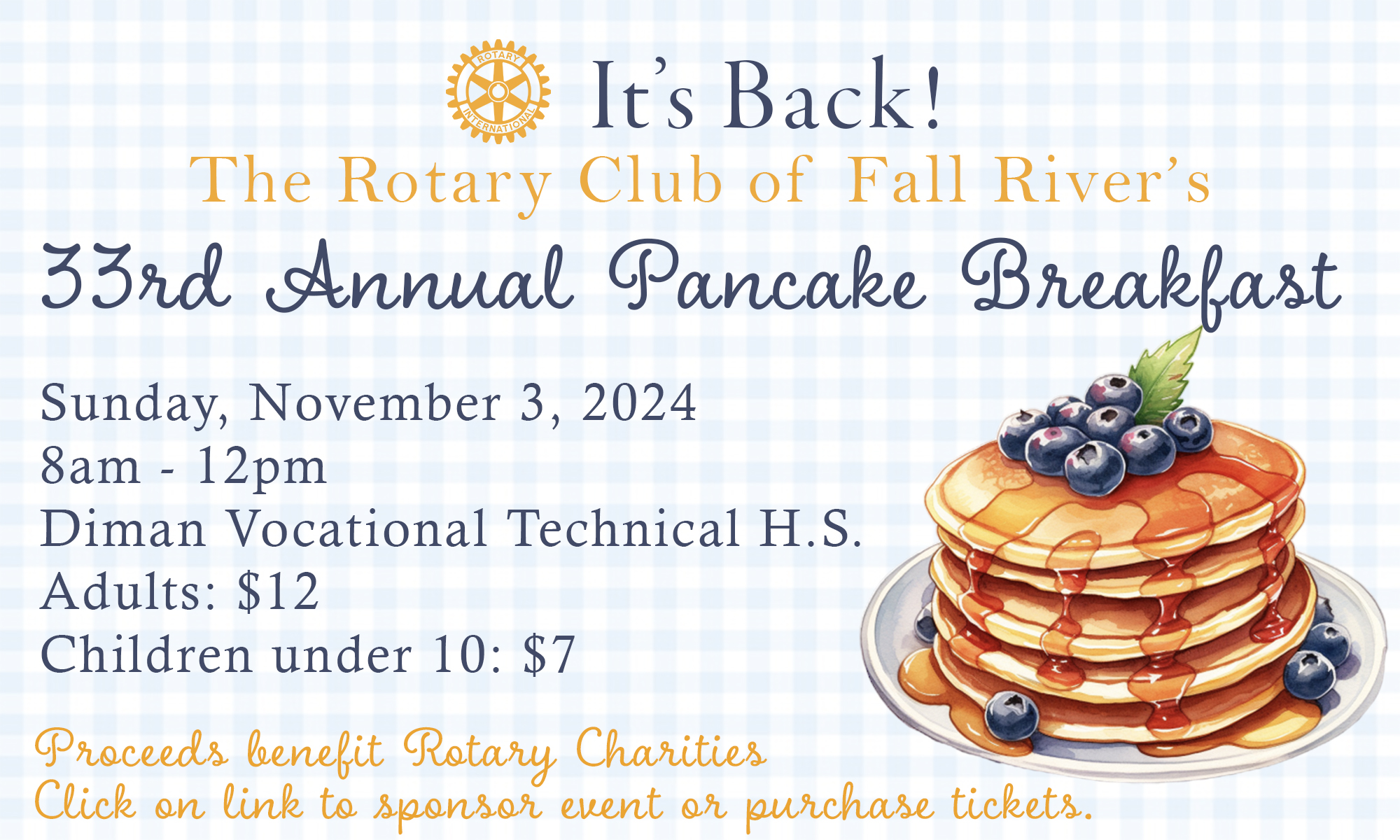 ROTARY INTERNATIONAL

It's Back!

The Rotary Club of Fall River's

33rd Annual Pancake Breakfast

Sunday, November 3, 2024
8am - 12pm
Diman Vocational Technical H.S.
Adults: $12
Children under 10: $7

Proceeds benefit Rotary Charities
Click on link to sponsor event or purchase tickets.